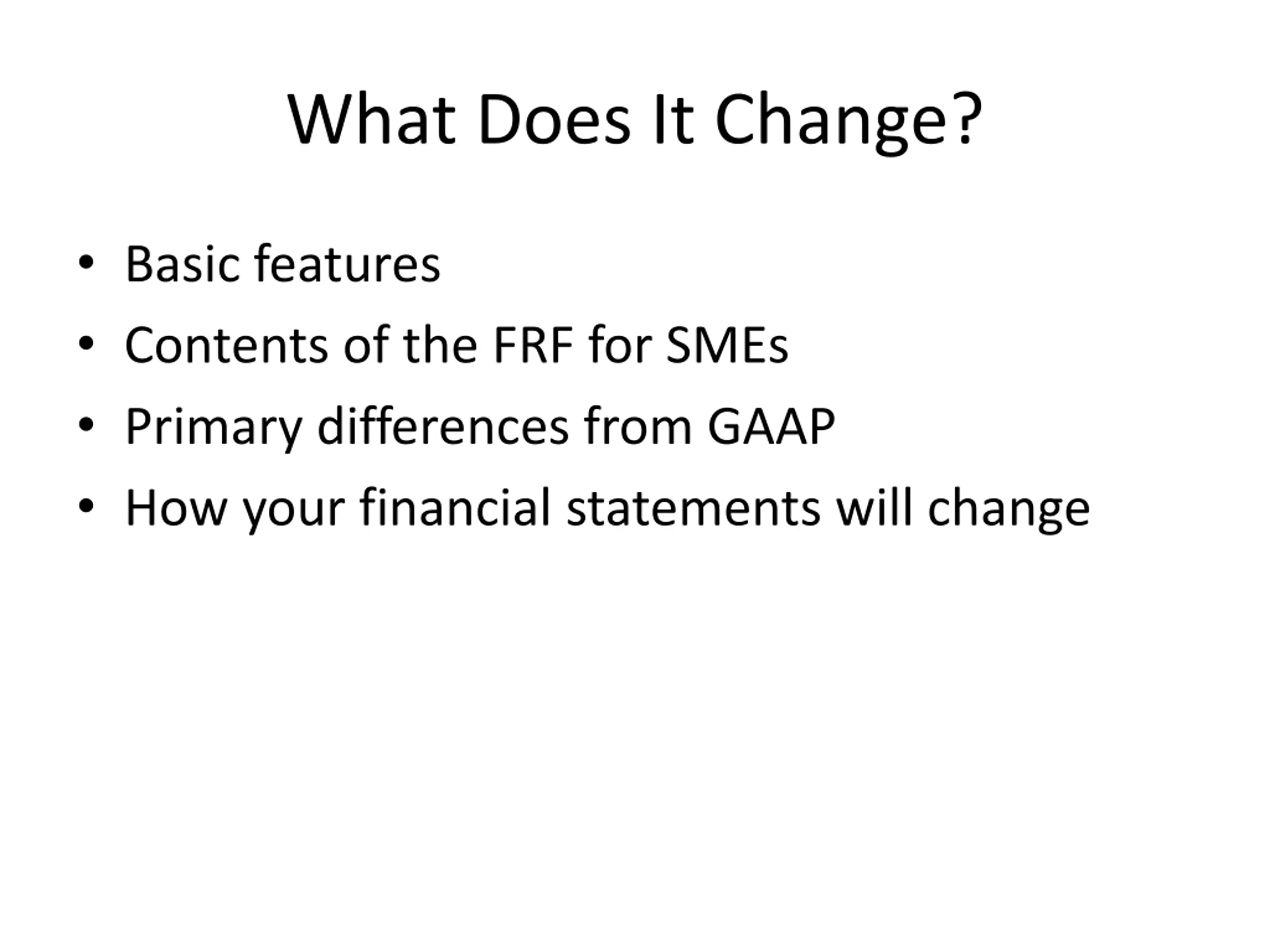 What Does It Change?

• Basic features
• Contents of the FRF for SMEs
• Primary differences from GAAP
• How your financial statements will change